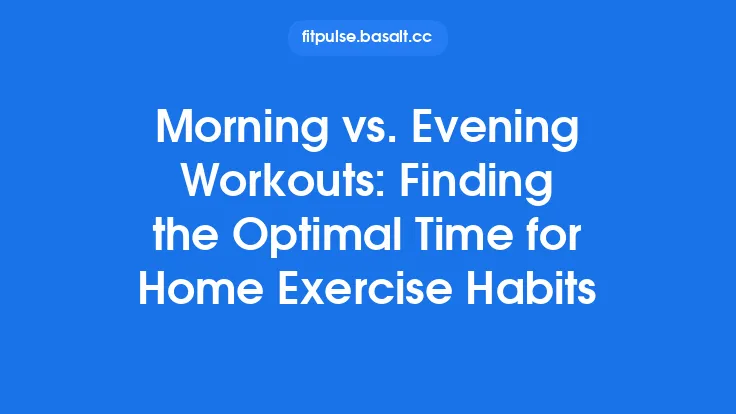 fitpulse.basalt.cc

Morning vs. Evening Workouts: Finding the Optimal Time for Home Exercise Habits